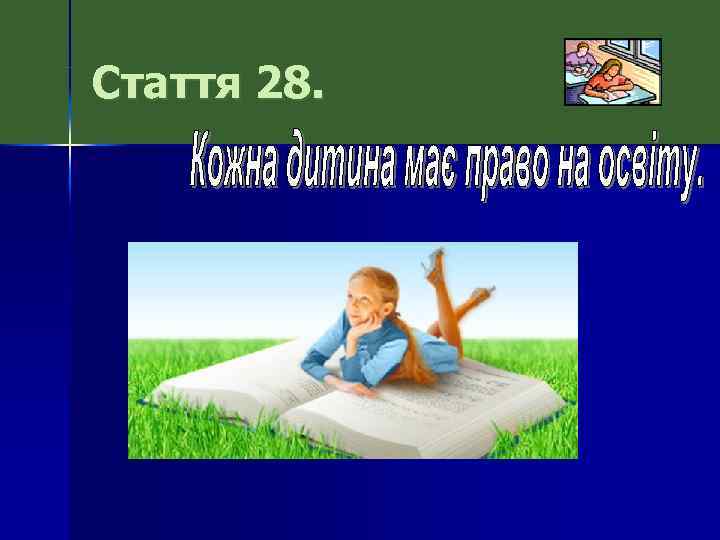 Стаття 28.

Кожна дитина має право на освіту.